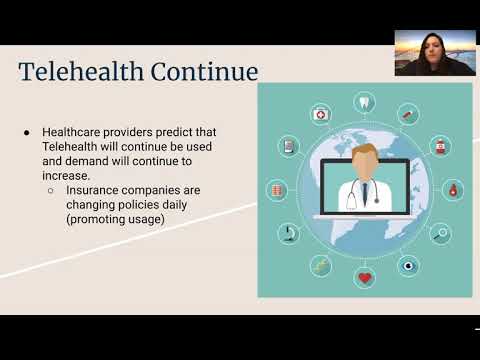 Telehealth Continue

● Healthcare providers predict that Telehealth will continue be used and demand will continue to increase.
○ Insurance companies are changing policies daily (promoting usage)